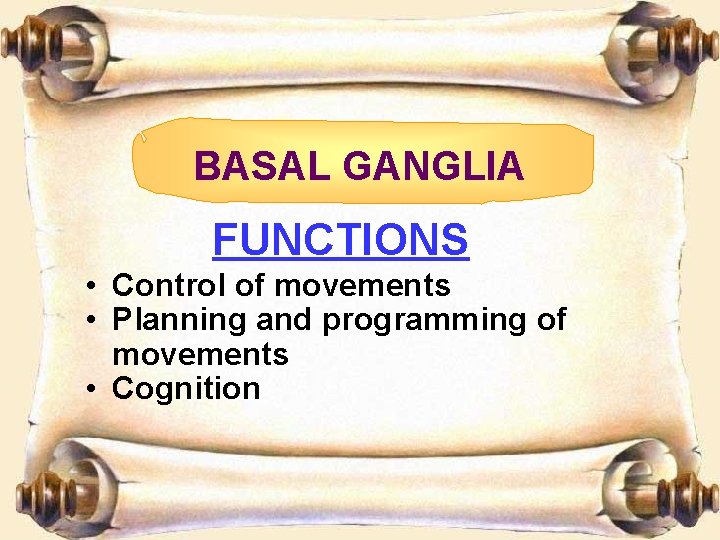 BASAL GANGLIA

FUNCTIONS

• Control of movements
• Planning and programming of movements
• Cognition